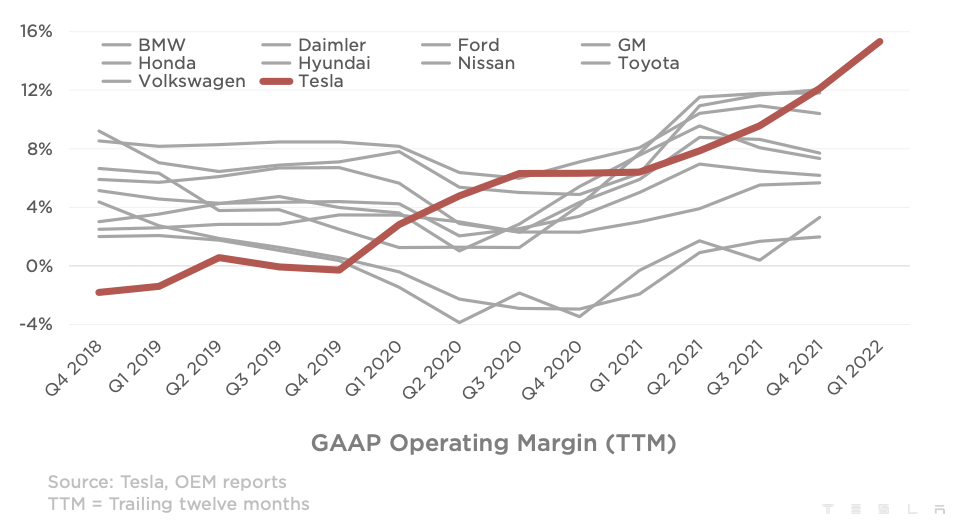 16%
12%
8%
4%
0%
-4%

BMW
Daimler
Ford
GM
Honda
Hyundai
Nissan
Toyota
Volkswagen
Tesla

Q4 2018
Q1 2019
Q2 2019
Q3 2019
Q4 2019
Q1 2020
Q2 2020
Q3 2020
Q4 2020
Q1 2021
Q2 2021
Q3 2021
Q4 2021
Q1 2022

GAAP Operating Margin (TTM)

Source: Tesla, OEM reports
TTM = Trailing twelve months

TESLA